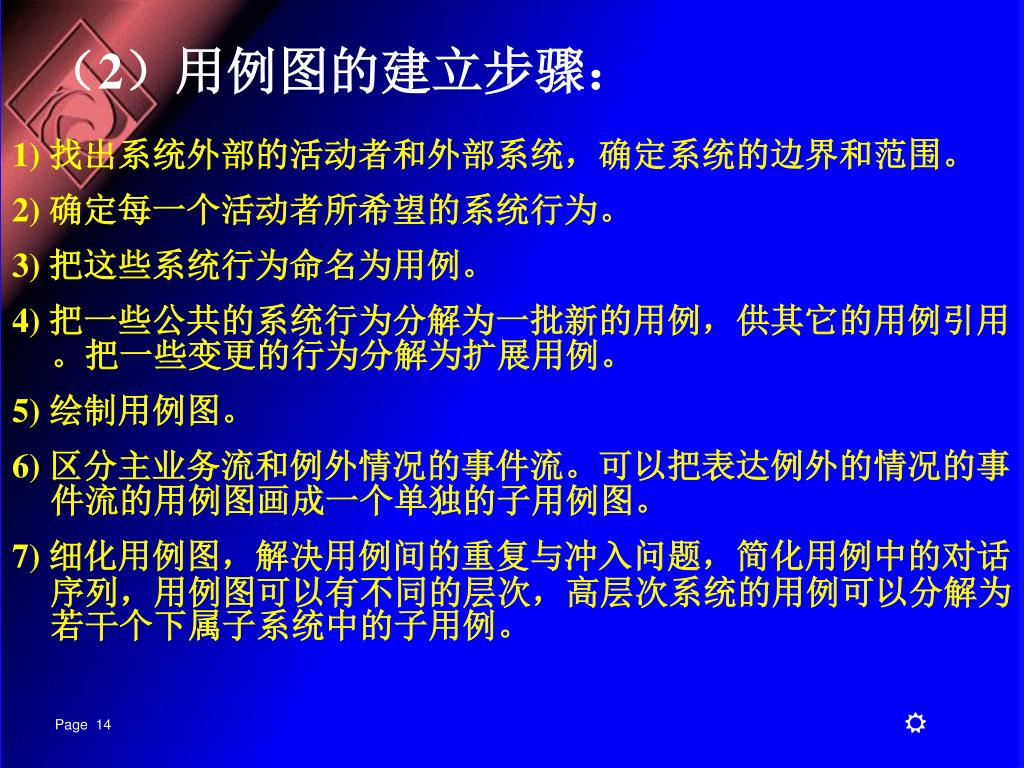 （2）用例图的建立步骤：

1) 找出系统外部的活动者和外部系统，确定系统的边界和范围。

2) 确定每一个活动者所希望的系统行为。

3) 把这些系统行为命名为用例。

4) 把一些公共的系统行为分解为一批新的用例，供其它的用例引用。把一些变更的行为分解为扩展用例。

5) 绘制用例图。

6) 区分主业务流和例外情况的事件流。可以把表达例外的情况的事件流的用例图画成一个单独的子用例图。

7) 细化用例图，解决用例间的重复与冲入问题，简化用例中的对话序列，用例图可以有不同的层次，高层次系统的用例可以分解为若干个下属子系统中的子用例。

Page 14